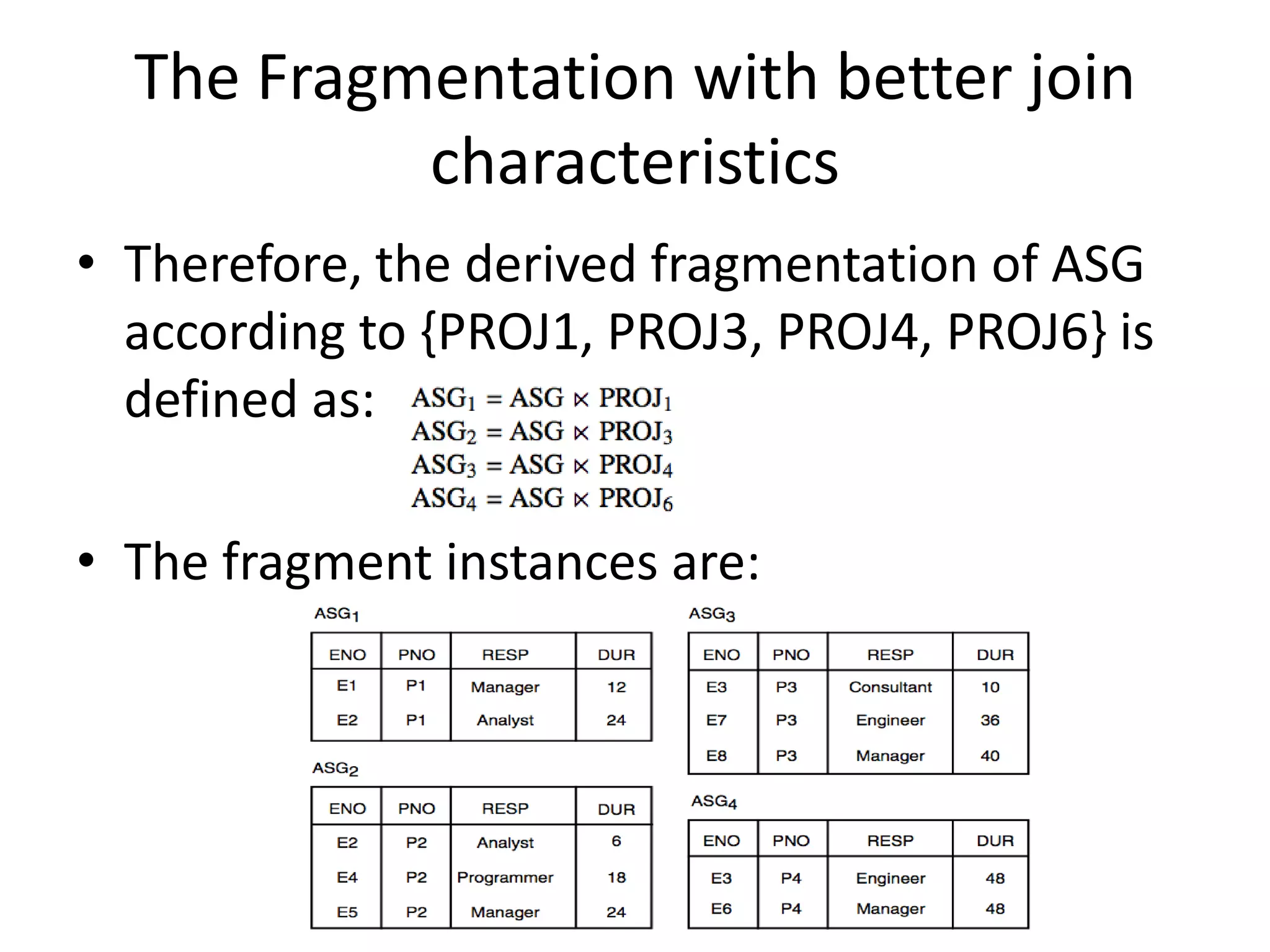 The Fragmentation with better join characteristics

• Therefore, the derived fragmentation of ASG according to {PROJ1, PROJ3, PROJ4, PROJ6} is defined as:

$ASG_1 = ASG \ltimes PROJ_1$
$ASG_2 = ASG \ltimes PROJ_3$
$ASG_3 = ASG \ltimes PROJ_4$
$ASG_4 = ASG \ltimes PROJ_6$

• The fragment instances are:

$ASG_1$

| ENO | PNO | RESP | DUR |
|---|---|---|---|
| E1 | P1 | Manager | 12 |
| E2 | P1 | Analyst | 24 |

$ASG_2$

| ENO | PNO | RESP | DUR |
|---|---|---|---|
| E2 | P2 | Analyst | 6 |
| E4 | P2 | Programmer | 18 |
| E5 | P2 | Manager | 24 |

$ASG_3$

| ENO | PNO | RESP | DUR |
|---|---|---|---|
| E3 | P3 | Consultant | 10 |
| E7 | P3 | Engineer | 36 |
| E8 | P3 | Manager | 40 |

$ASG_4$

| ENO | PNO | RESP | DUR |
|---|---|---|---|
| E3 | P4 | Engineer | 48 |
| E6 | P4 | Manager | 48 |